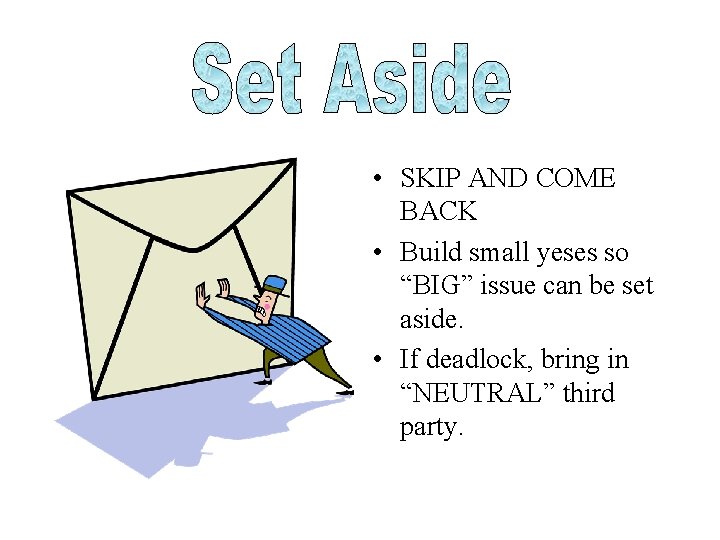 Set Aside

• SKIP AND COME BACK
• Build small yeses so “BIG” issue can be set aside.
• If deadlock, bring in “NEUTRAL” third party.